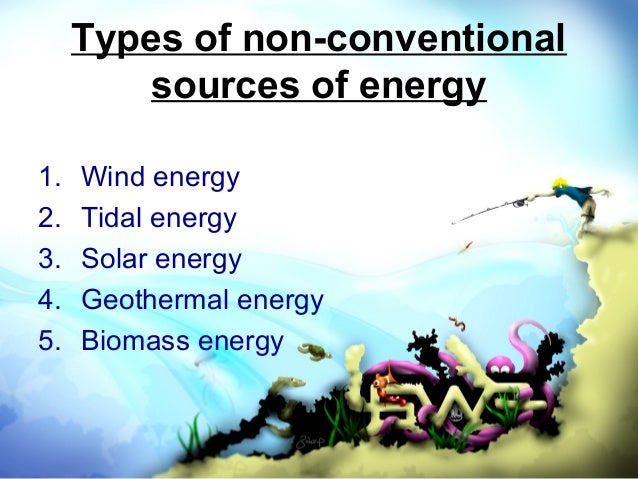 Types of non-conventional sources of energy

1. Wind energy
2. Tidal energy
3. Solar energy
4. Geothermal energy
5. Biomass energy